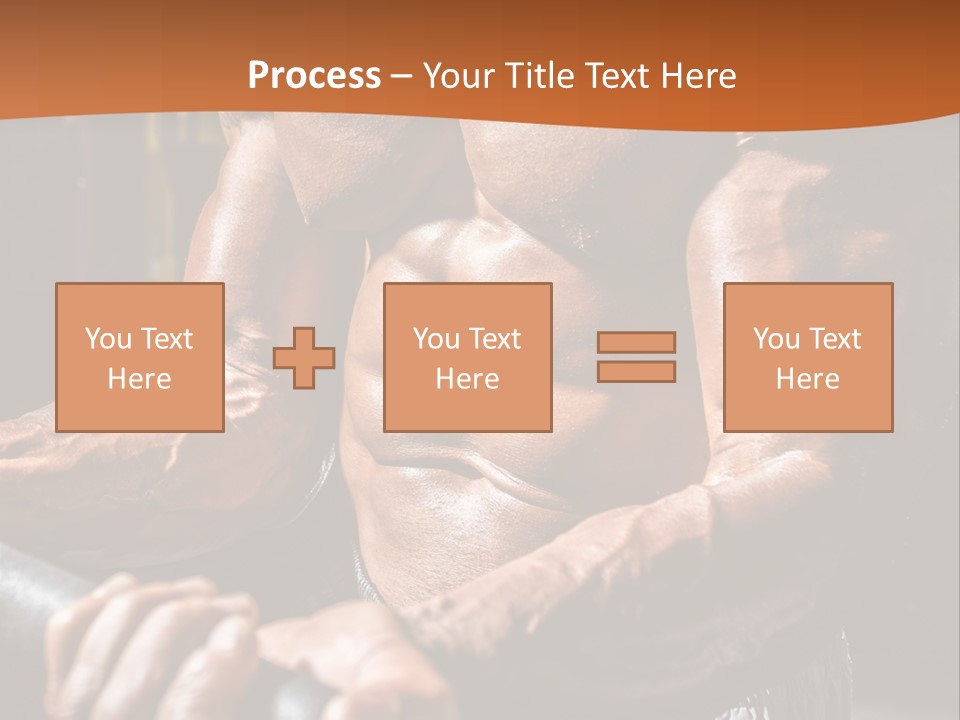 Process – Your Title Text Here

You Text Here

You Text Here

You Text Here